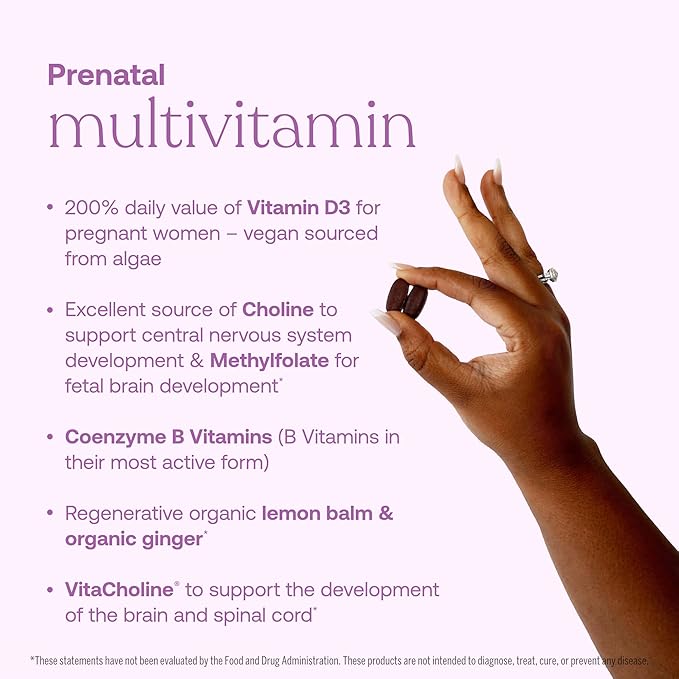 Prenatal
multivitamin

• 200% daily value of Vitamin D3 for pregnant women – vegan sourced from algae

• Excellent source of Choline to support central nervous system development & Methylfolate for fetal brain development*

• Coenzyme B Vitamins (B Vitamins in their most active form)

• Regenerative organic lemon balm & organic ginger*

• VitaCholine® to support the development of the brain and spinal cord*

*These statements have not been evaluated by the Food and Drug Administration. These products are not intended to diagnose, treat, cure, or prevent any disease.